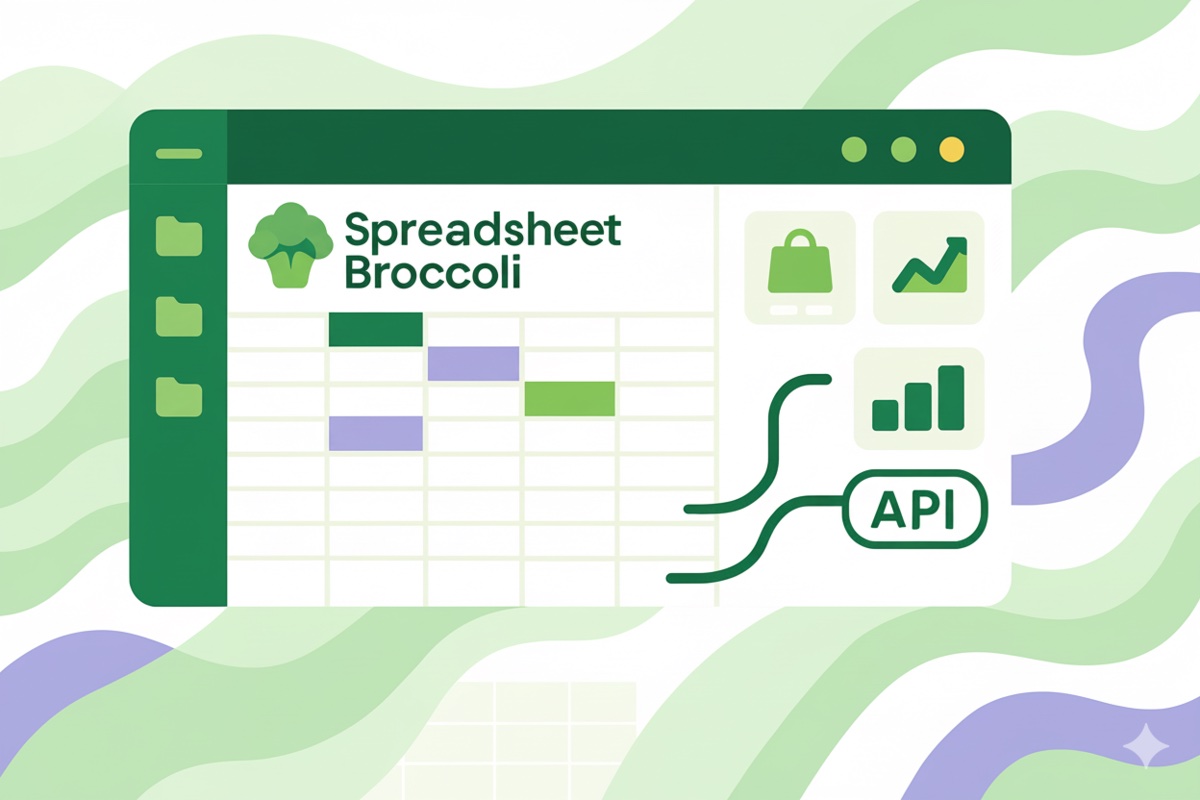 Spreadsheet Broccoli

API